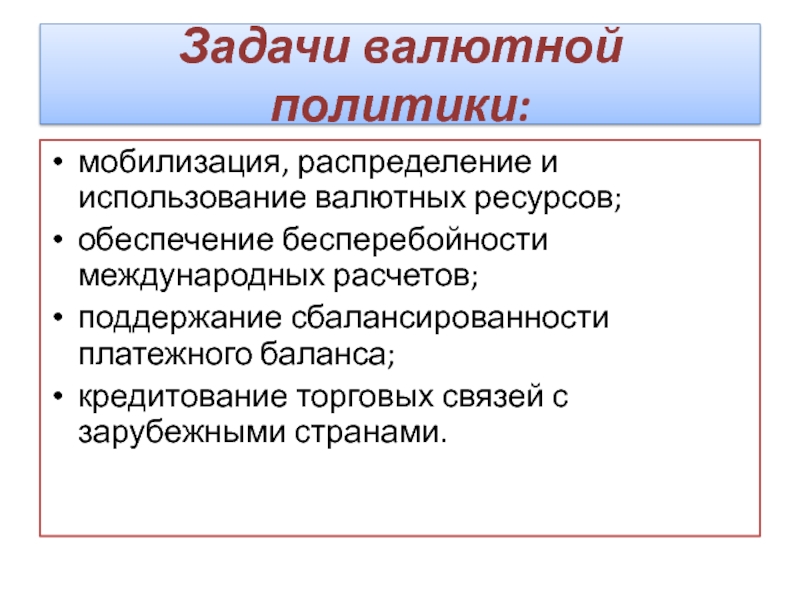 Задачи валютной политики:

• мобилизация, распределение и использование валютных ресурсов;
• обеспечение бесперебойности международных расчетов;
• поддержание сбалансированности платежного баланса;
• кредитование торговых связей с зарубежными странами.